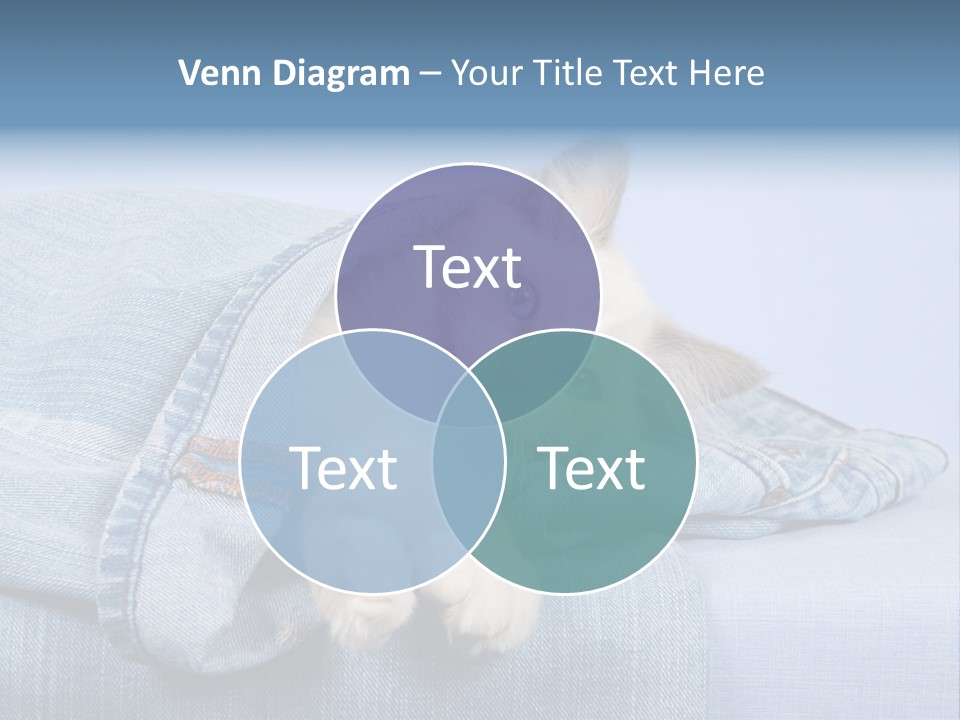 Venn Diagram – Your Title Text Here

Text

Text

Text